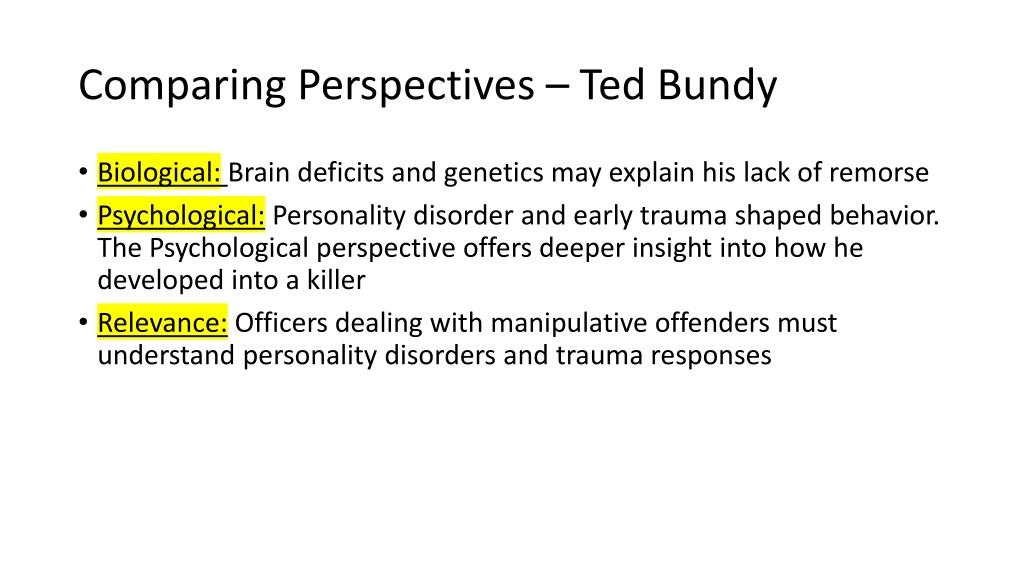 Comparing Perspectives – Ted Bundy

• Biological: Brain deficits and genetics may explain his lack of remorse
• Psychological: Personality disorder and early trauma shaped behavior. The Psychological perspective offers deeper insight into how he developed into a killer
• Relevance: Officers dealing with manipulative offenders must understand personality disorders and trauma responses